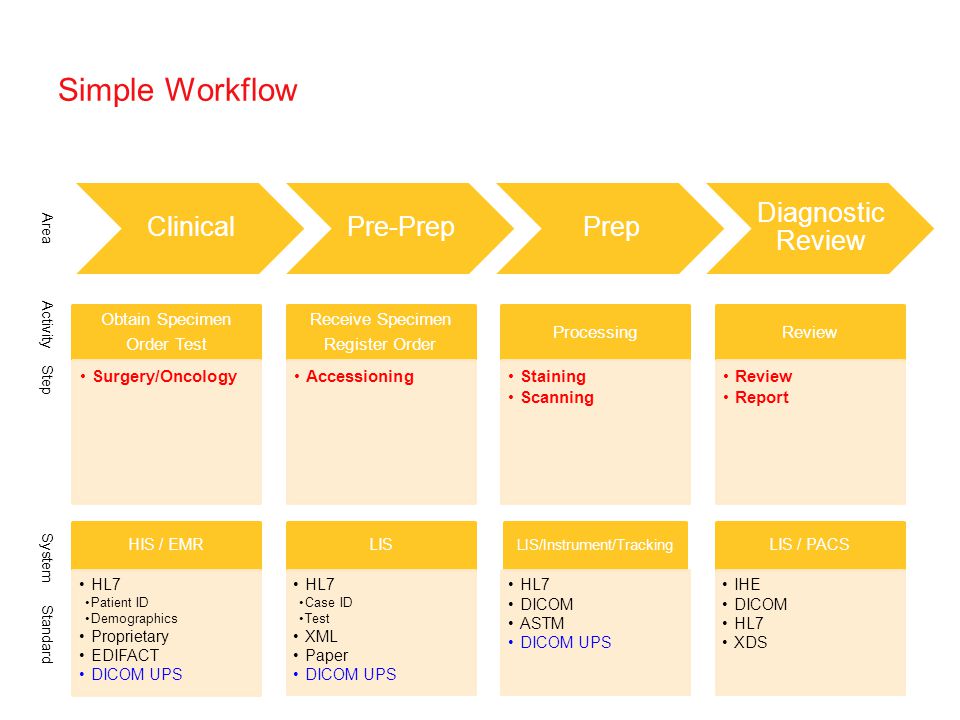 Simple Workflow

Area

Clinical

Pre-Prep

Prep

Diagnostic Review

Activity

Step

Obtain Specimen
Order Test

• Surgery/Oncology

Receive Specimen
Register Order

• Accessioning

Processing

• Staining
• Scanning

Review

• Review
• Report

System

Standard

HIS / EMR

• HL7
 • Patient ID
 • Demographics
• Proprietary
• EDIFACT
• DICOM UPS

LIS

• HL7
 • Case ID
 • Test
• XML
• Paper
• DICOM UPS

LIS/Instrument/Tracking

• HL7
• DICOM
• ASTM
• DICOM UPS

LIS / PACS

• IHE
• DICOM
• HL7
• XDS